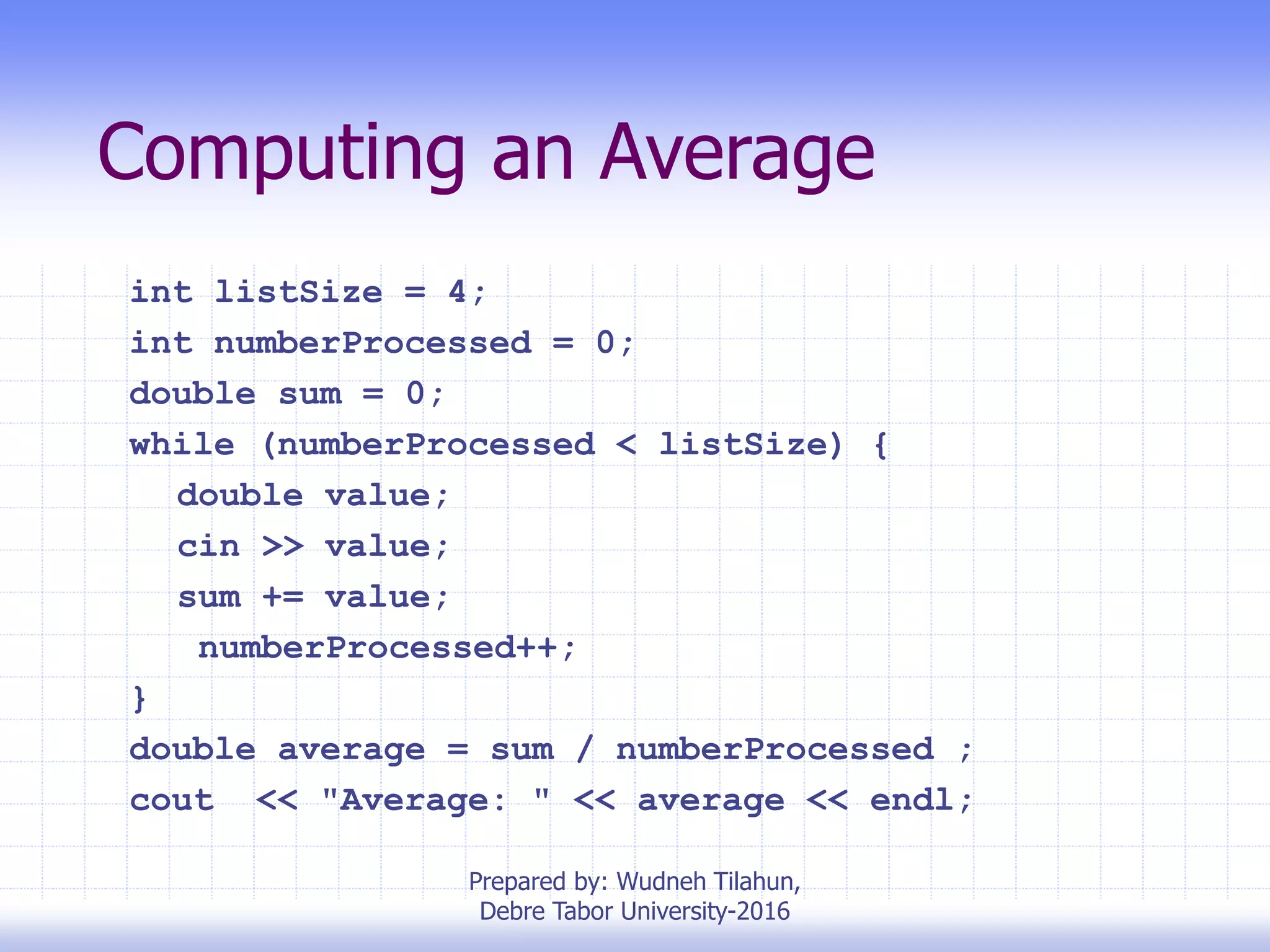 Computing an Average

int listSize = 4;
int numberProcessed = 0;
double sum = 0;
while (numberProcessed < listSize) {
  double value;
  cin >> value;
  sum += value;
   numberProcessed++;
}
double average = sum / numberProcessed ;
cout  << "Average: " << average << endl;

Prepared by: Wudneh Tilahun,
Debre Tabor University-2016